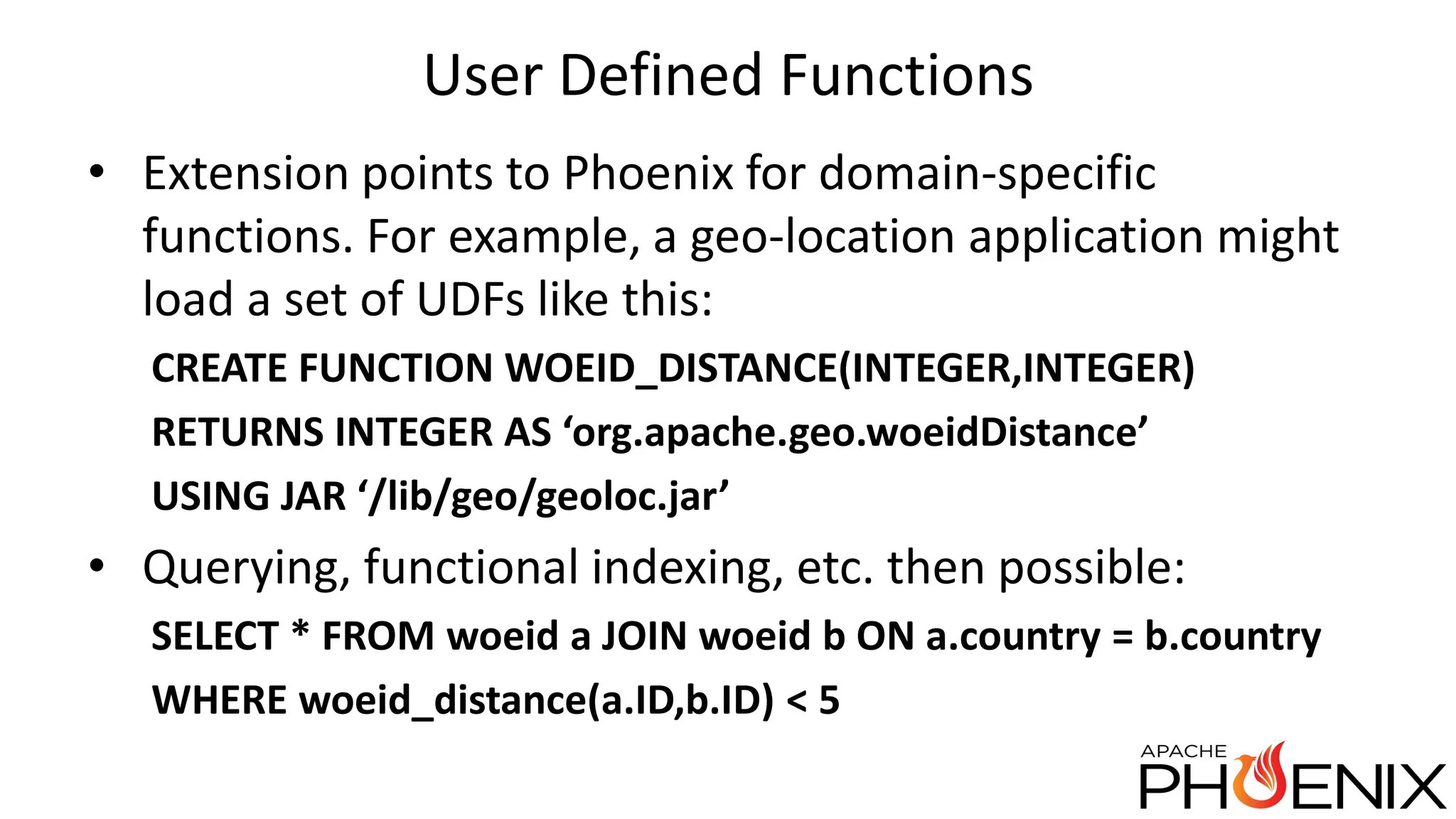 User Defined Functions

• Extension points to Phoenix for domain-specific functions. For example, a geo-location application might load a set of UDFs like this:

CREATE FUNCTION WOEID_DISTANCE(INTEGER,INTEGER)
RETURNS INTEGER AS ‘org.apache.geo.woeidDistance’
USING JAR ‘/lib/geo/geoloc.jar’

• Querying, functional indexing, etc. then possible:

SELECT * FROM woeid a JOIN woeid b ON a.country = b.country
WHERE woeid_distance(a.ID,b.ID) < 5

APACHE
PHOENIX